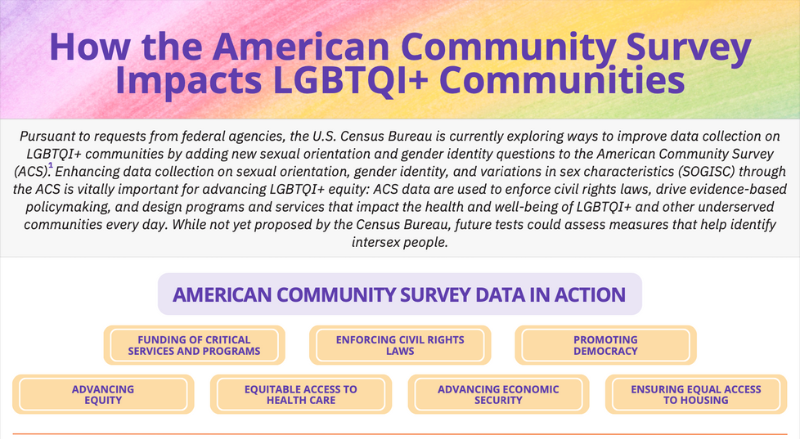 How the American Community Survey Impacts LGBTQI+ Communities

Pursuant to requests from federal agencies, the U.S. Census Bureau is currently exploring ways to improve data collection on LGBTQI+ communities by adding new sexual orientation and gender identity questions to the American Community Survey (ACS).$^1$ Enhancing data collection on sexual orientation, gender identity, and variations in sex characteristics (SOGISC) through the ACS is vitally important for advancing LGBTQI+ equity: ACS data are used to enforce civil rights laws, drive evidence-based policymaking, and design programs and services that impact the health and well-being of LGBTQI+ and other underserved communities every day. While not yet proposed by the Census Bureau, future tests could assess measures that help identify intersex people.

AMERICAN COMMUNITY SURVEY DATA IN ACTION

FUNDING OF CRITICAL SERVICES AND PROGRAMS

ENFORCING CIVIL RIGHTS LAWS

PROMOTING DEMOCRACY

ADVANCING EQUITY

EQUITABLE ACCESS TO HEALTH CARE

ADVANCING ECONOMIC SECURITY

ENSURING EQUAL ACCESS TO HOUSING